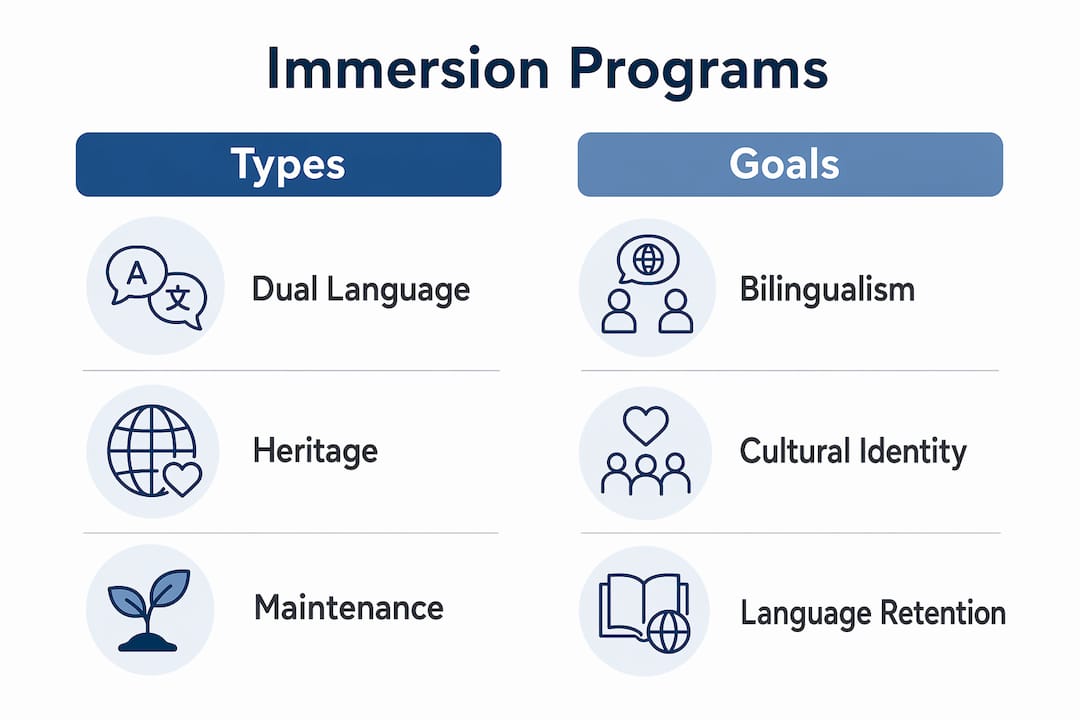 Immersion Programs

Types

A 文

Dual Language

Heritage

Maintenance

Goals

Bilingualism

Cultural Identity

Language Retention